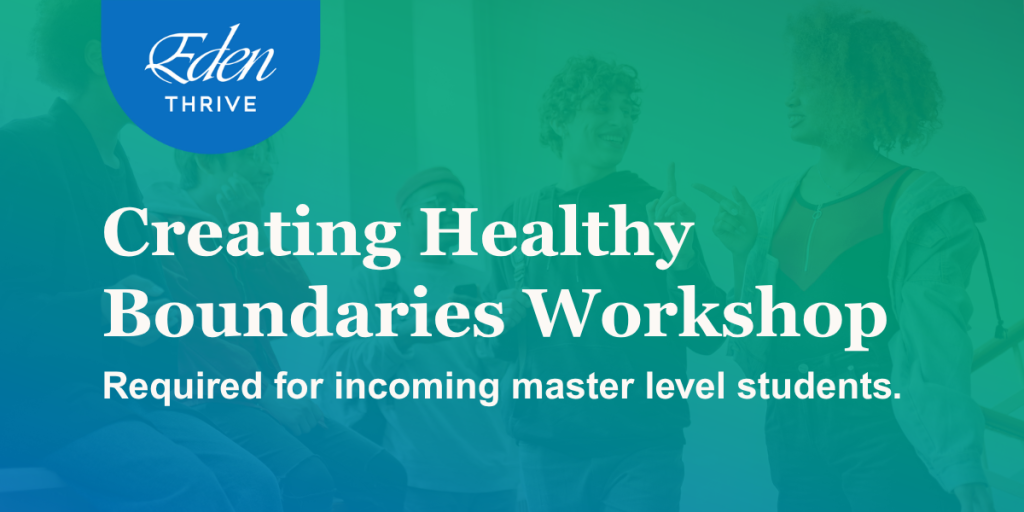 Eden
THRIVE

Creating Healthy Boundaries Workshop

Required for incoming master level students.